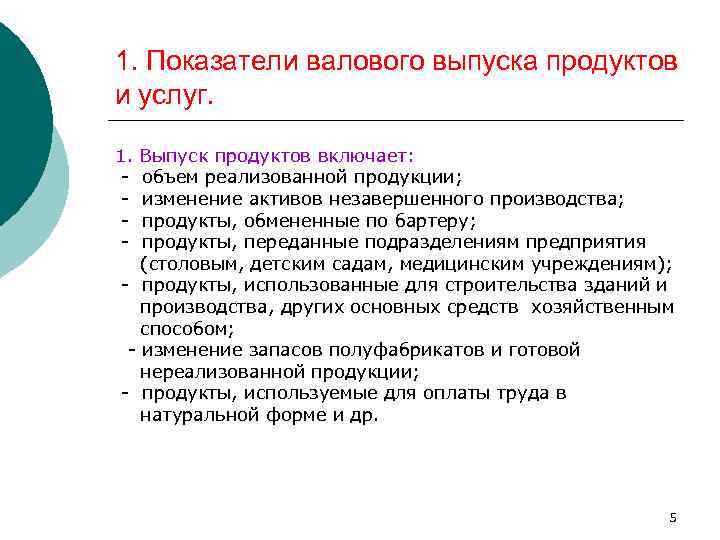 1. Показатели валового выпуска продуктов и услуг.

1. Выпуск продуктов включает:
- объем реализованной продукции;
- изменение активов незавершенного производства;
- продукты, обмененные по бартеру;
- продукты, переданные подразделениям предприятия (столовым, детским садам, медицинским учреждениям);
- продукты, использованные для строительства зданий и производства, других основных средств хозяйственным способом;
- изменение запасов полуфабрикатов и готовой нереализованной продукции;
- продукты, используемые для оплаты труда в натуральной форме и др.

5